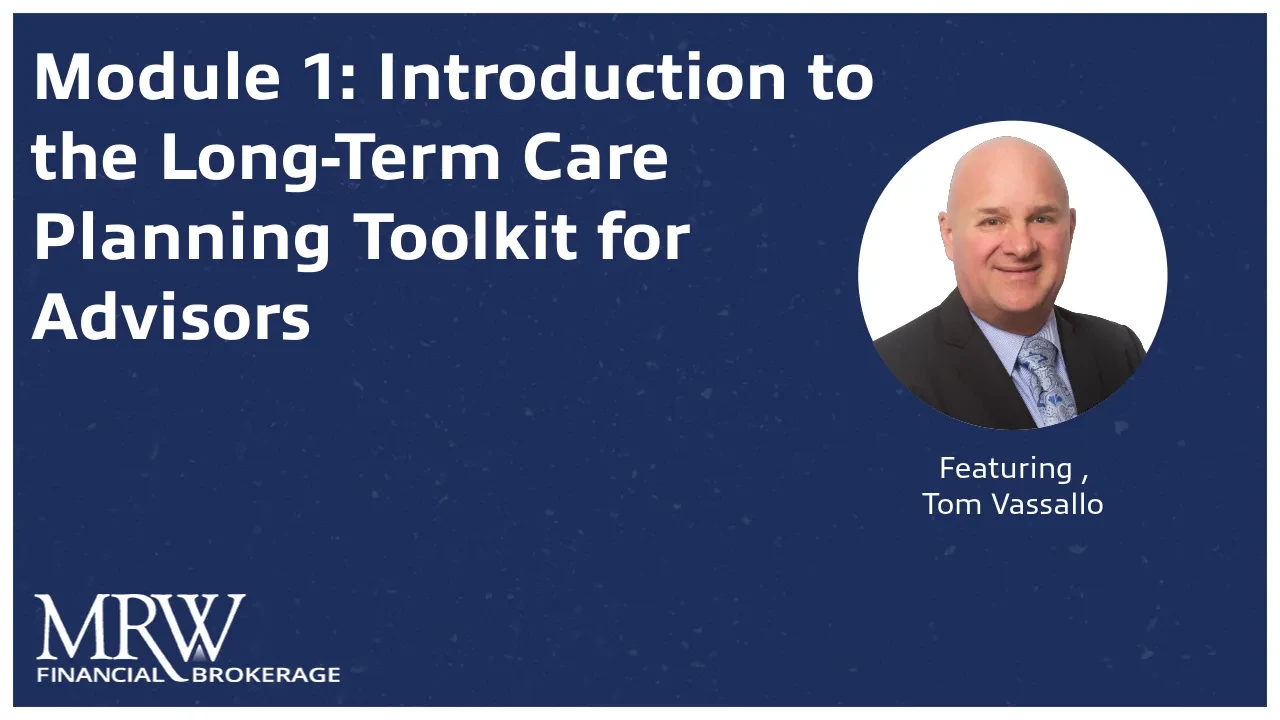 Module 1: Introduction to the Long-Term Care Planning Toolkit for Advisors

Featuring ,
Tom Vassallo

MRW
FINANCIAL BROKERAGE